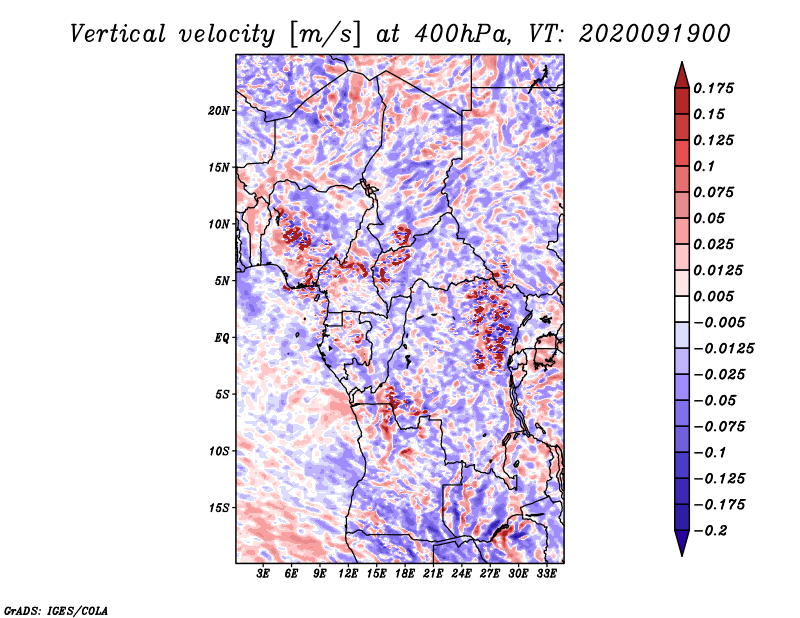 Vertical velocity [m/s] at 400hPa, VT: 2020091900

20N
15N
10N
5N
EQ
5S
10S
15S

3E 6E 9E 12E 15E 18E 21E 24E 27E 30E 33E

0.175
0.15
0.125
0.1
0.075
0.05
0.025
0.0125
0.005
−0.005
−0.0125
−0.025
−0.05
−0.075
−0.1
−0.125
−0.175
−0.2

GrADS: IGES/COLA